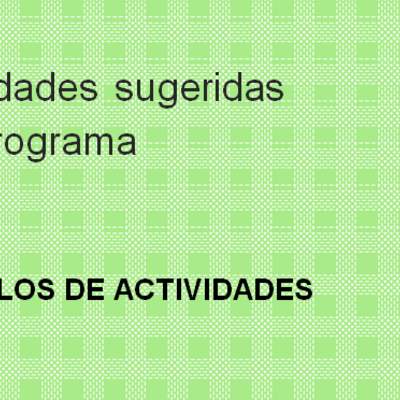 dades sugeridas
rograma

LOS DE ACTIVIDADES